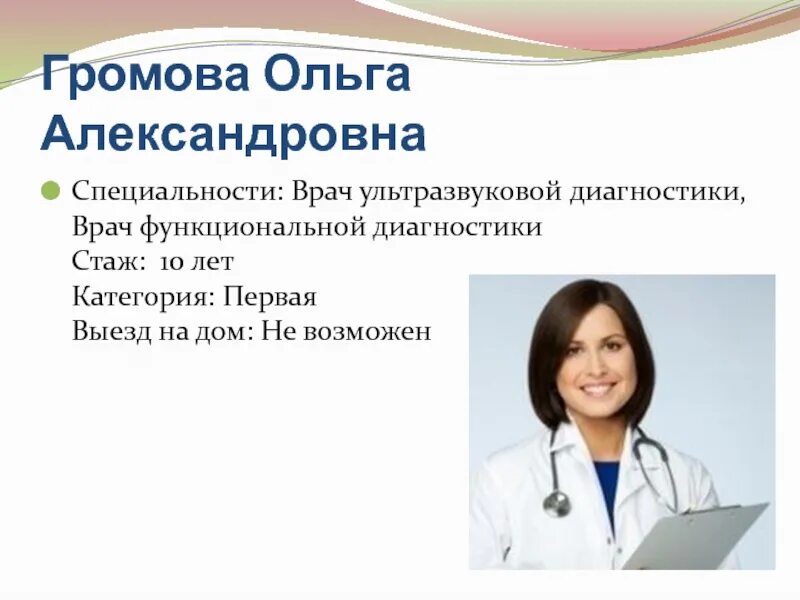 Громова Ольга Александровна

Специальности: Врач ультразвуковой диагностики, Врач функциональной диагностики
Стаж: 10 лет
Категория: Первая
Выезд на дом: Не возможен